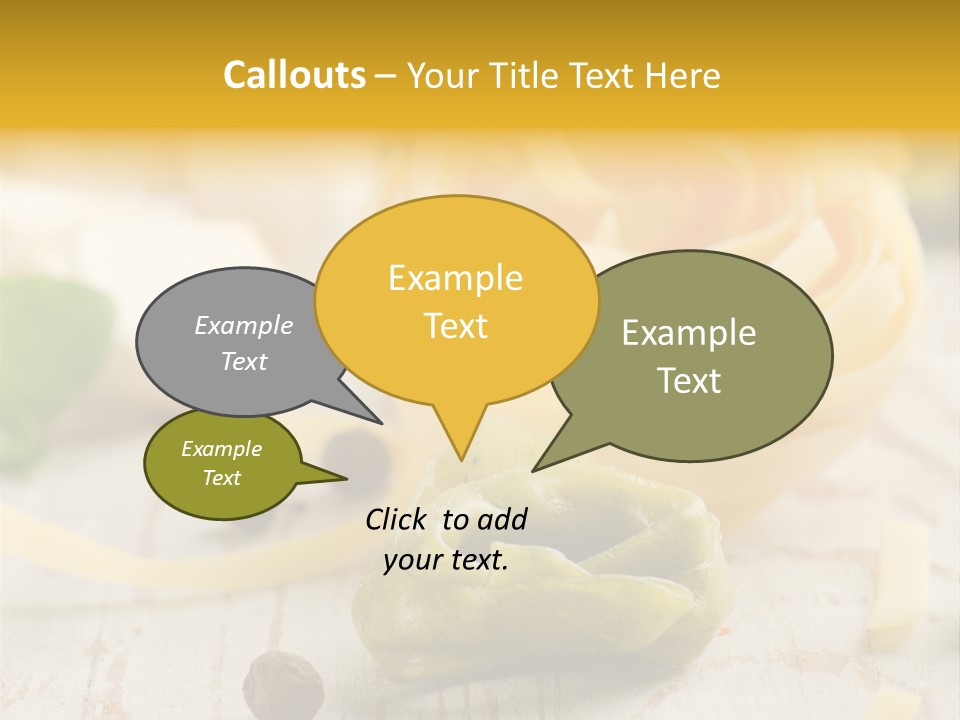 Callouts – Your Title Text Here

Example Text

Example Text

Example Text

Example Text

Click to add your text.